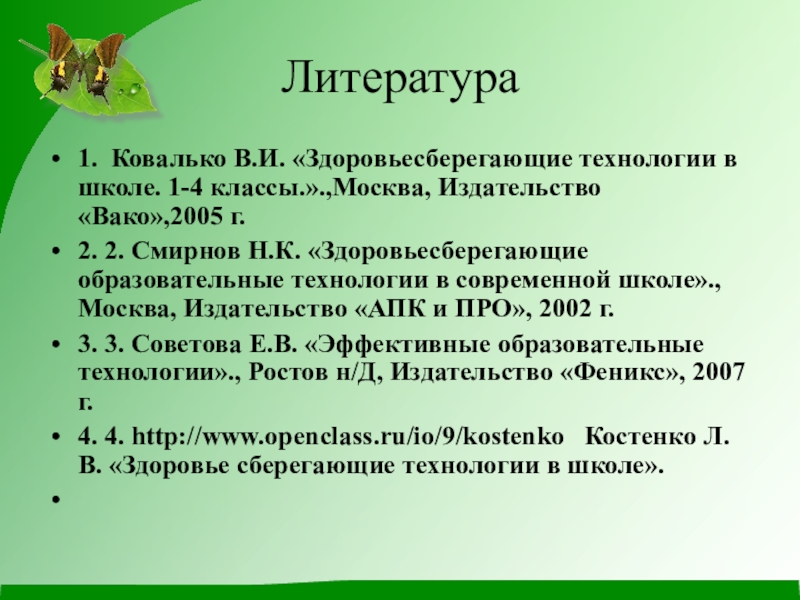 Литература

• 1. Ковалько В.И. «Здоровьесберегающие технологии в школе. 1-4 классы.».,Москва, Издательство «Вако»,2005 г.
• 2. 2. Смирнов Н.К. «Здоровьесберегающие образовательные технологии в современной школе»., Москва, Издательство «АПК и ПРО», 2002 г.
• 3. 3. Советова Е.В. «Эффективные образовательные технологии»., Ростов н/Д, Издательство «Феникс», 2007 г.
• 4. 4. http://www.openclass.ru/io/9/kostenko Костенко Л. В. «Здоровье сберегающие технологии в школе».
•